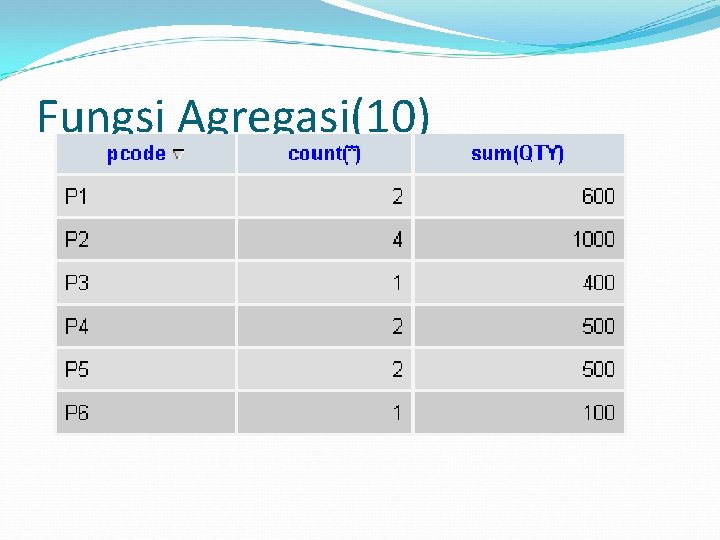 Fungsi Agregasi(10)

| pcode | count(*) | sum(QTY) |
|---|---|---|
| P1 | 2 | 600 |
| P2 | 4 | 1000 |
| P3 | 1 | 400 |
| P4 | 2 | 500 |
| P5 | 2 | 500 |
| P6 | 1 | 100 |